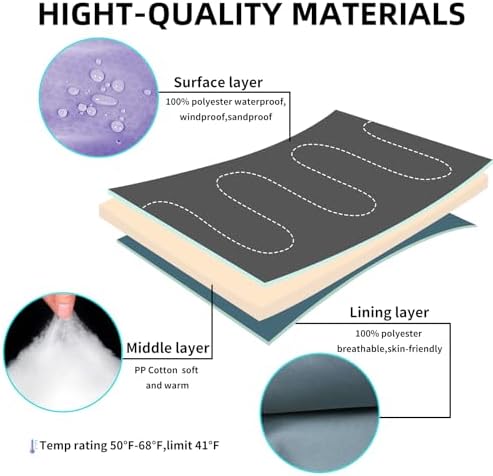 HIGHT-QUALITY MATERIALS

Surface layer
100% polyester waterproof, windproof,sandproof

Lining layer
100% polyester breathable,skin-friendly

Middle layer
PP Cotton soft and warm

Temp rating 50°F-68°F,limit 41°F